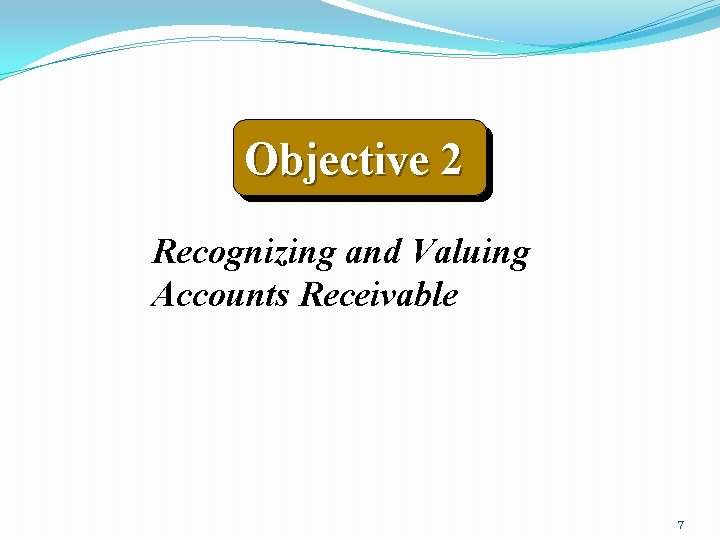 Objective 2

Recognizing and Valuing Accounts Receivable

7